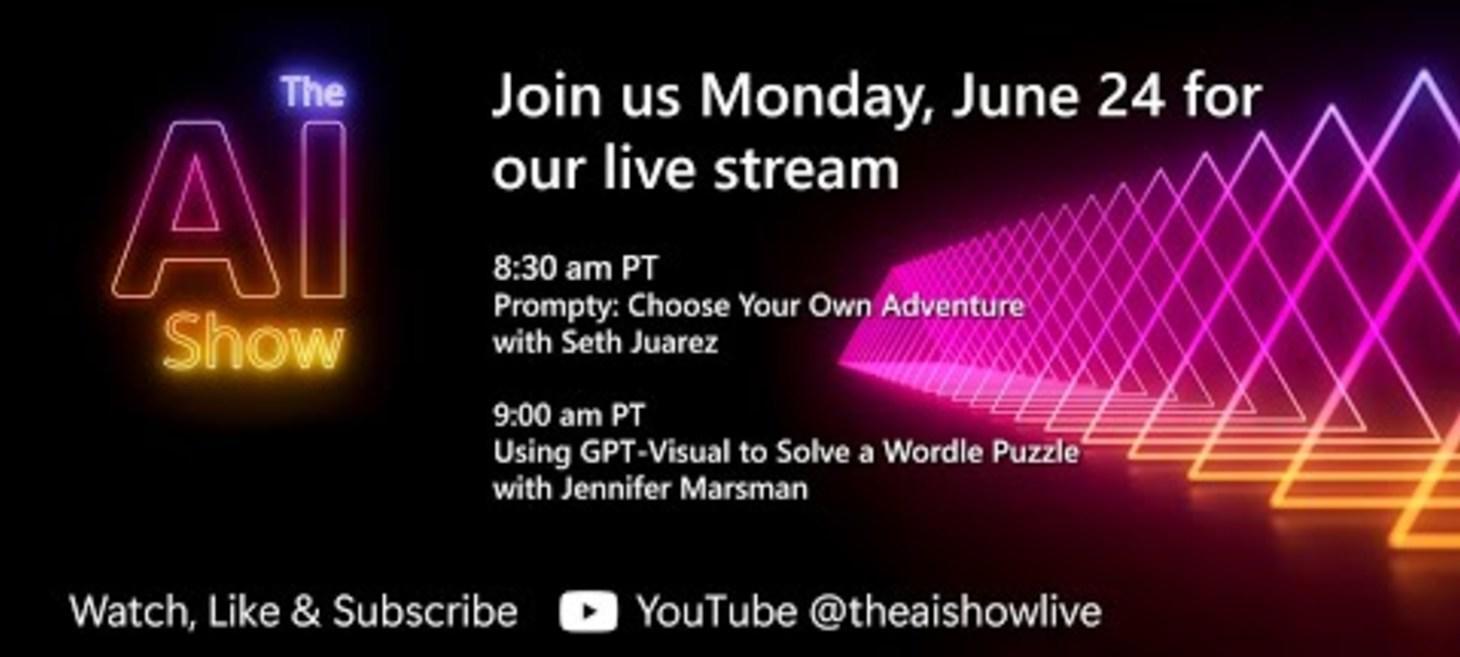 The
AI
Show

Join us Monday, June 24 for our live stream

8:30 am PT
Prompty: Choose Your Own Adventure
with Seth Juarez

9:00 am PT
Using GPT-Visual to Solve a Wordle Puzzle
with Jennifer Marsman

Watch, Like & Subscribe YouTube @theaishowlive